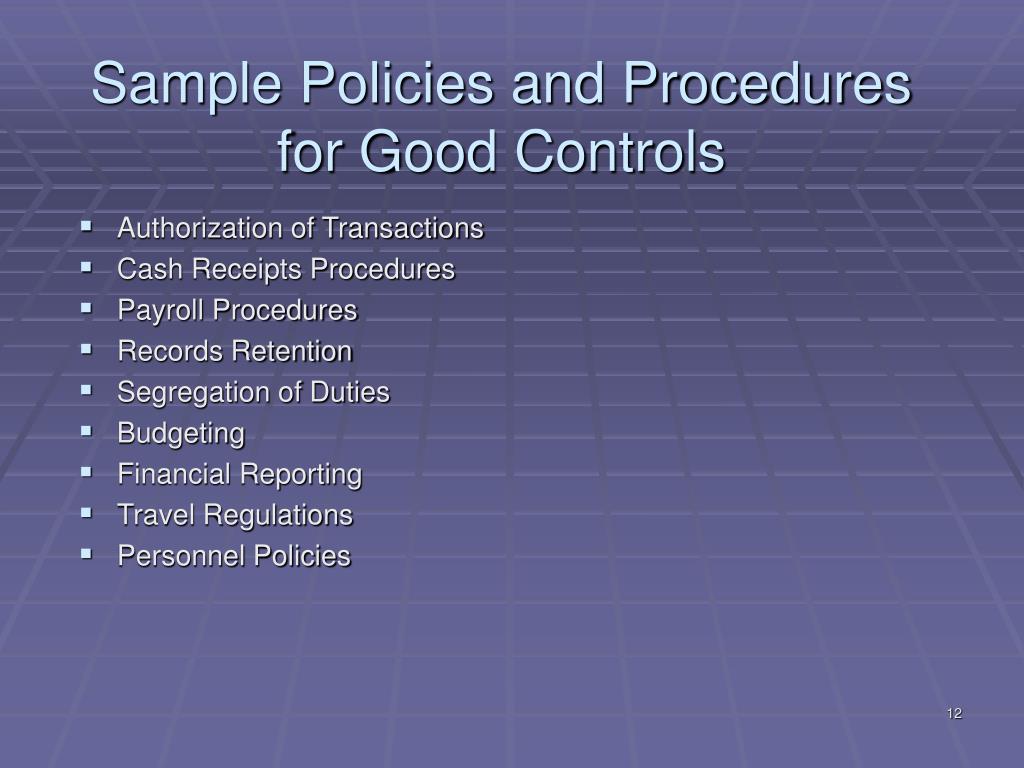 Sample Policies and Procedures for Good Controls

- Authorization of Transactions
- Cash Receipts Procedures
- Payroll Procedures
- Records Retention
- Segregation of Duties
- Budgeting
- Financial Reporting
- Travel Regulations
- Personnel Policies

12